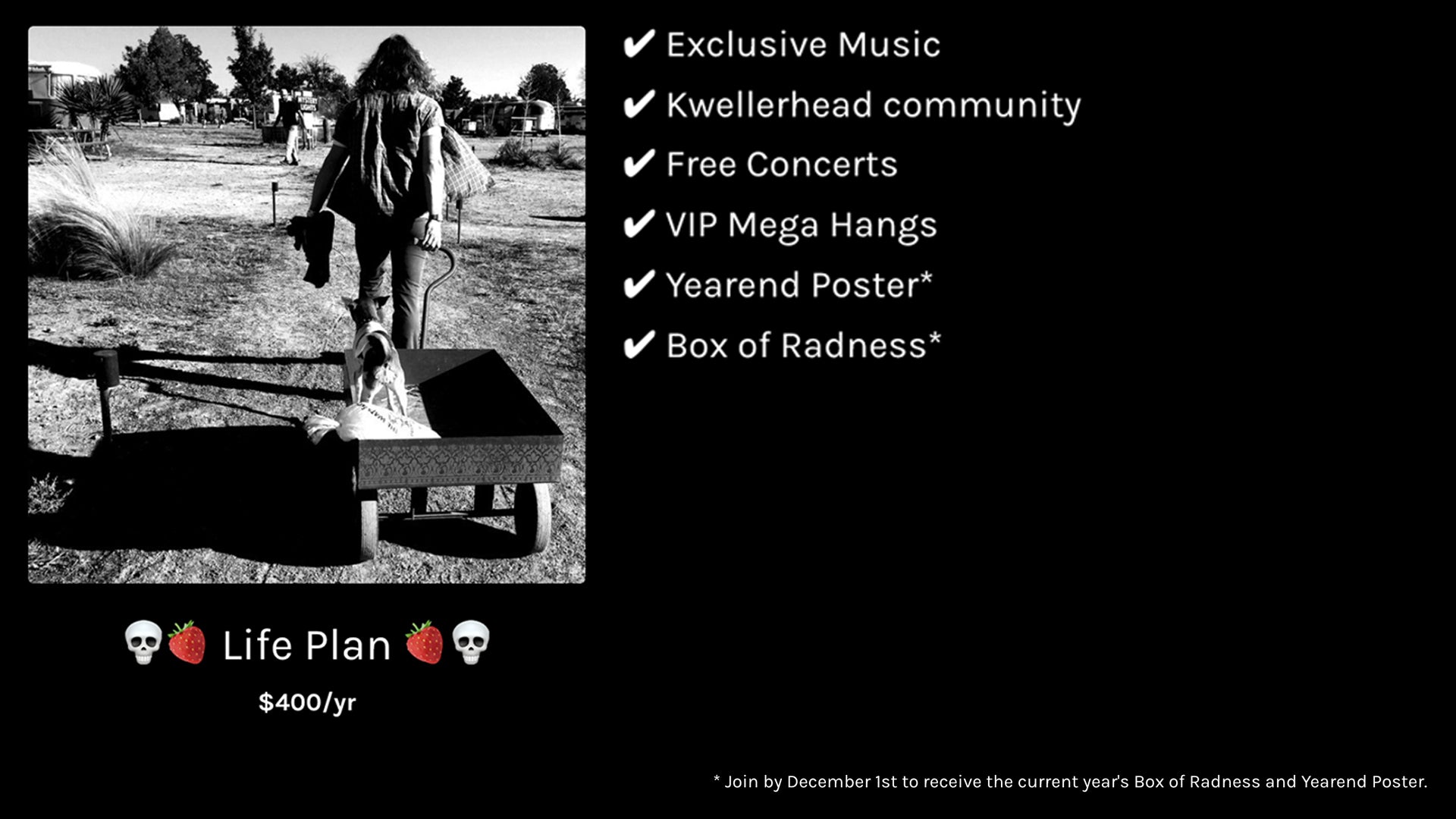 ✔ Exclusive Music
✔ Kwellerhead community
✔ Free Concerts
✔ VIP Mega Hangs
✔ Yearend Poster*
✔ Box of Radness*

💀🍓 Life Plan 🍓💀

$400/yr

* Join by December 1st to receive the current year's Box of Radness and Yearend Poster.